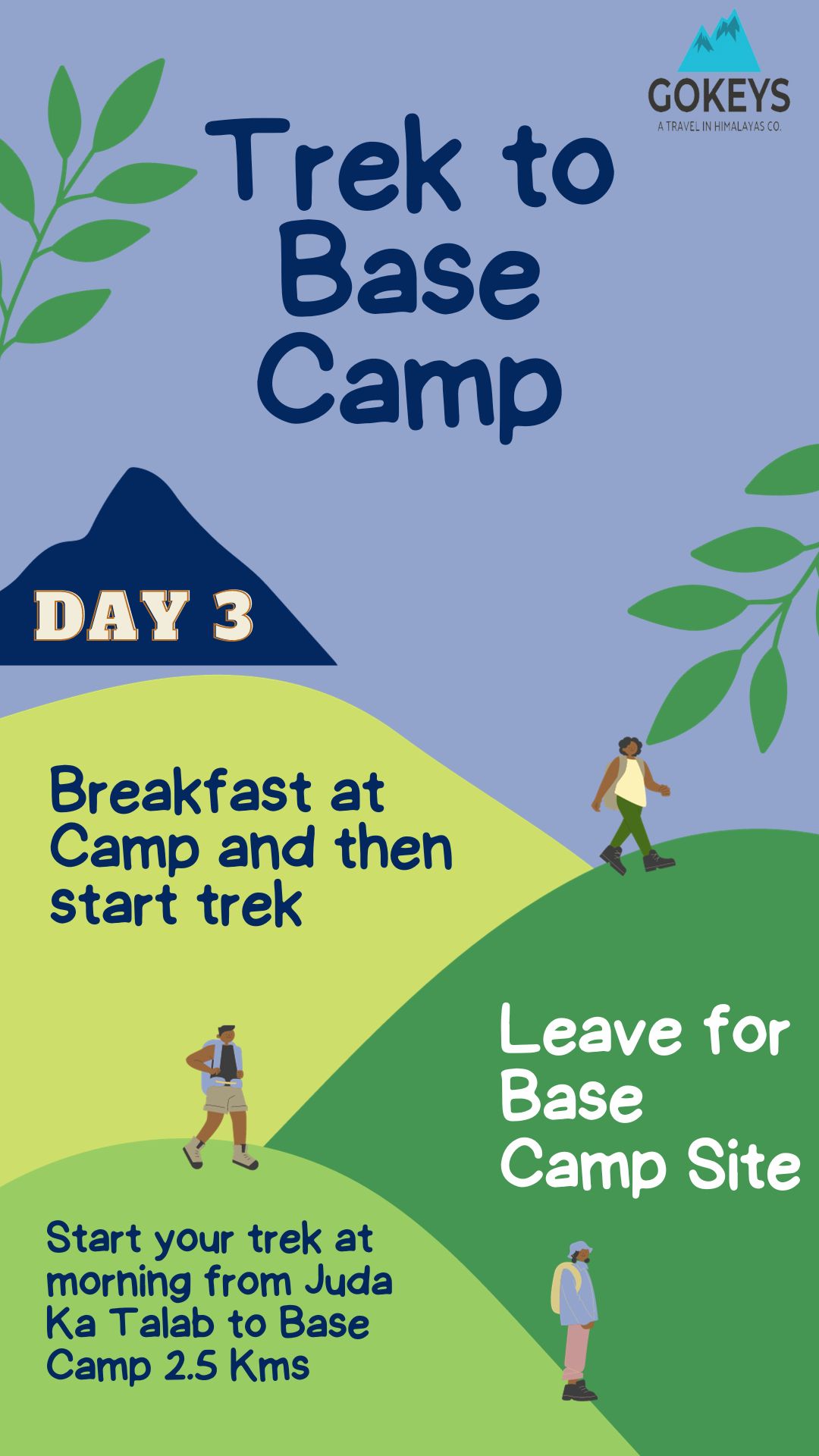 GOKEYS
A TRAVEL IN HIMALAYAS CO.

Trek to Base Camp

DAY 3

Breakfast at Camp and then start trek

Leave for Base Camp Site

Start your trek at morning from Juda Ka Talab to Base Camp 2.5 Kms